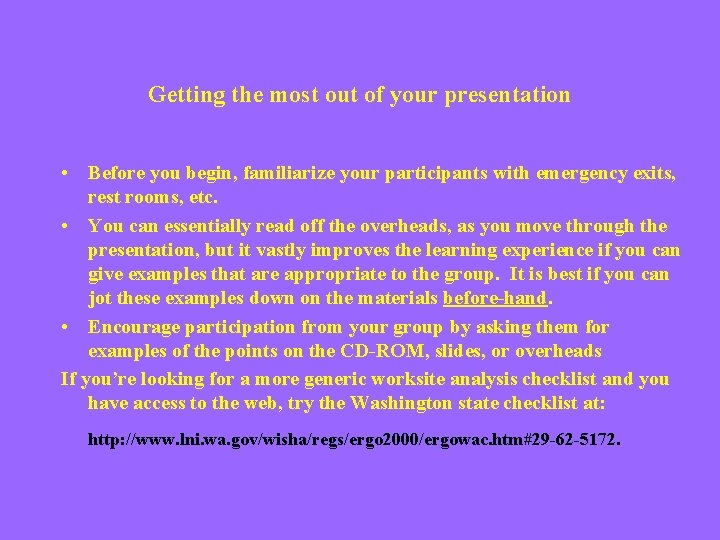 Getting the most out of your presentation

• Before you begin, familiarize your participants with emergency exits, rest rooms, etc.

• You can essentially read off the overheads, as you move through the presentation, but it vastly improves the learning experience if you can give examples that are appropriate to the group. It is best if you can jot these examples down on the materials before-hand.

• Encourage participation from your group by asking them for examples of the points on the CD-ROM, slides, or overheads

If you're looking for a more generic worksite analysis checklist and you have access to the web, try the Washington state checklist at:

http://www.lni.wa.gov/wisha/regs/ergo2000/ergowac.htm#29-62-5172.